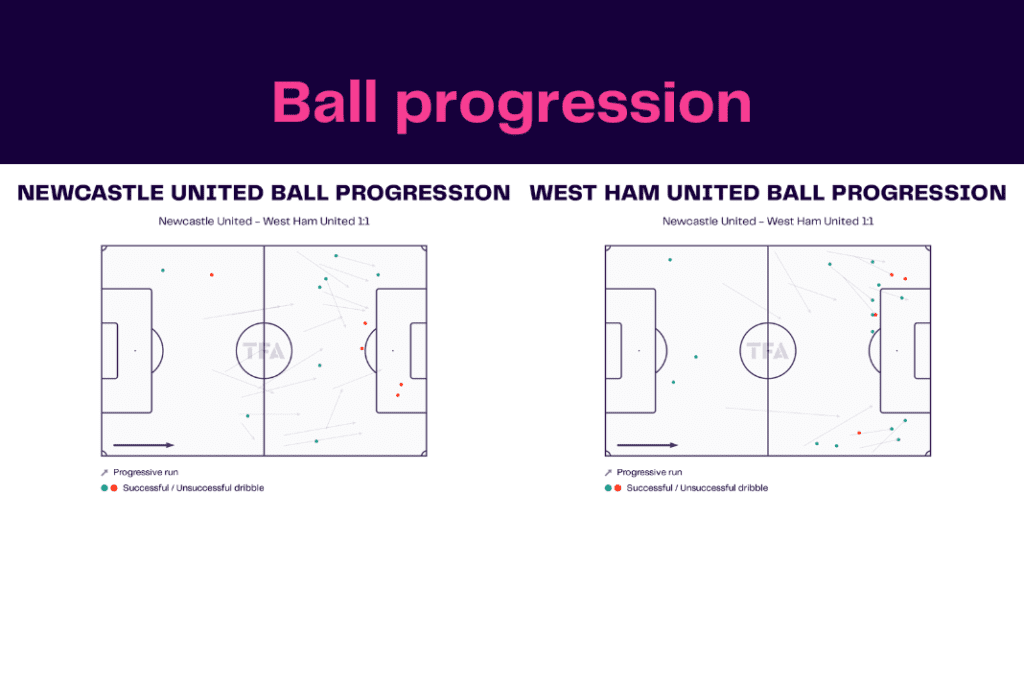 Ball progression

NEWCASTLE UNITED BALL PROGRESSION

Newcastle United - West Ham United 1:1

TFA

Progressive run

Successful / Unsuccessful dribble

WEST HAM UNITED BALL PROGRESSION

Newcastle United - West Ham United 1:1

TFA

Progressive run

Successful / Unsuccessful dribble